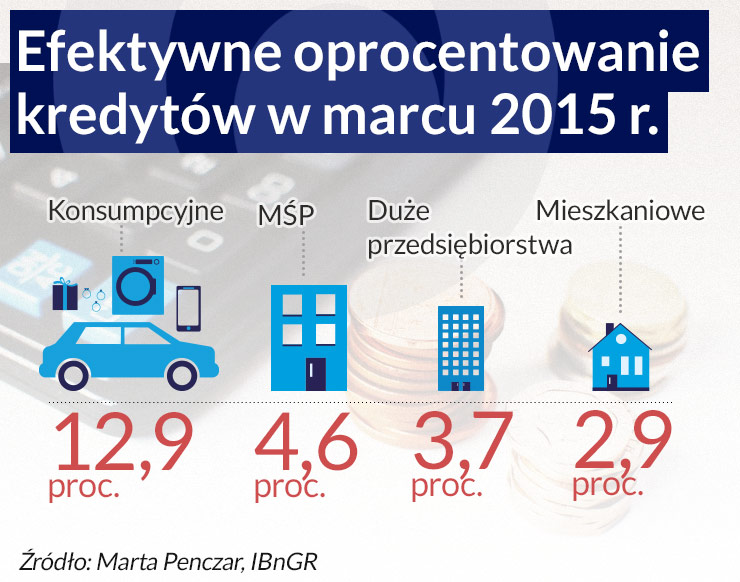 Efektywne oprocentowanie kredytów w marcu 2015 r.

Konsumpcyjne

MŚP

Duże przedsiębiorstwa

Mieszkaniowe

12,9 proc.

4,6 proc.

3,7 proc.

2,9 proc.

Źródło: Marta Penczar, IBnGR